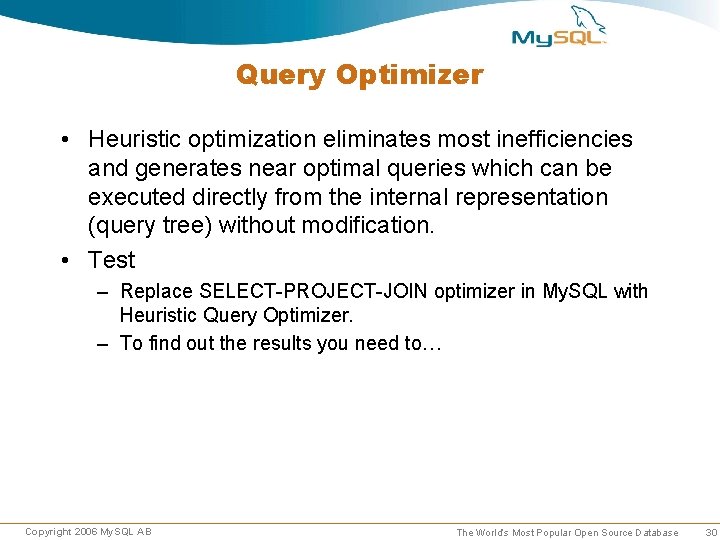 MySQL

Query Optimizer

• Heuristic optimization eliminates most inefficiencies and generates near optimal queries which can be executed directly from the internal representation (query tree) without modification.

• Test
– Replace SELECT-PROJECT-JOIN optimizer in MySQL with Heuristic Query Optimizer.
– To find out the results you need to…

Copyright 2006 MySQL AB

The World's Most Popular Open Source Database 30